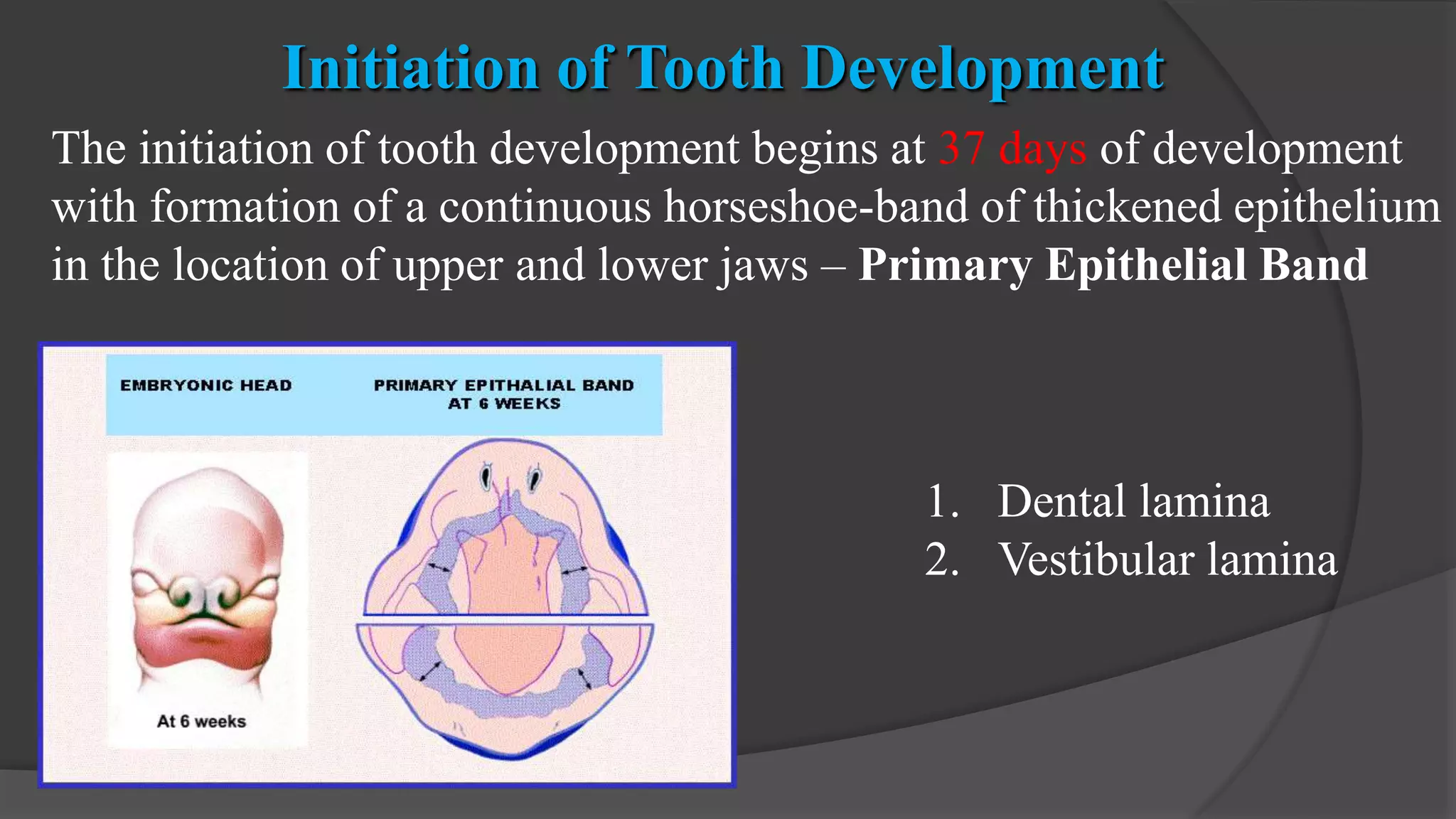 Initiation of Tooth Development

The initiation of tooth development begins at 37 days of development with formation of a continuous horseshoe-band of thickened epithelium in the location of upper and lower jaws – Primary Epithelial Band

EMBRYONIC HEAD

PRIMARY EPITHALIAL BAND AT 6 WEEKS

At 6 weeks

1. Dental lamina
2. Vestibular lamina